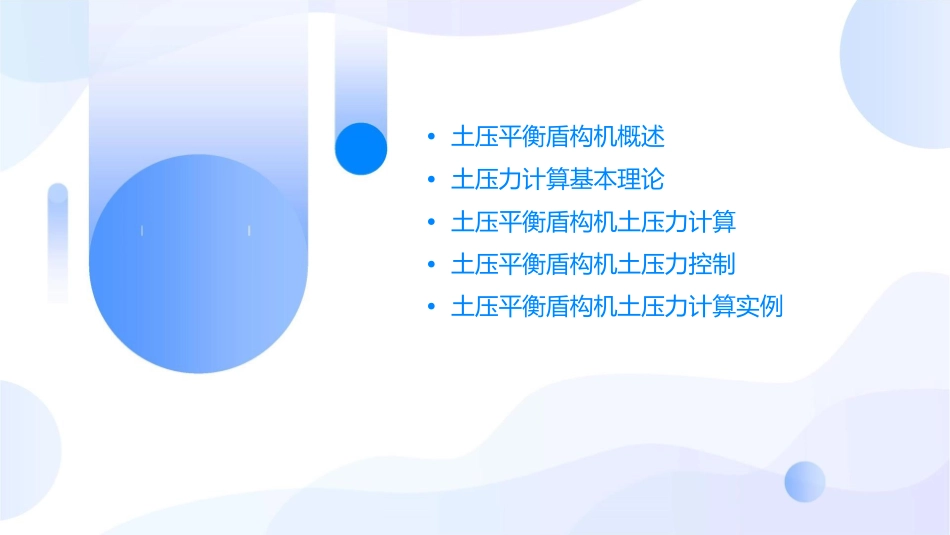 • 土压平衡盾构机概述
• 土压力计算基本理论
• 土压平衡盾构机土压力计算
• 土压平衡盾构机土压力控制
• 土压平衡盾构机土压力计算实例